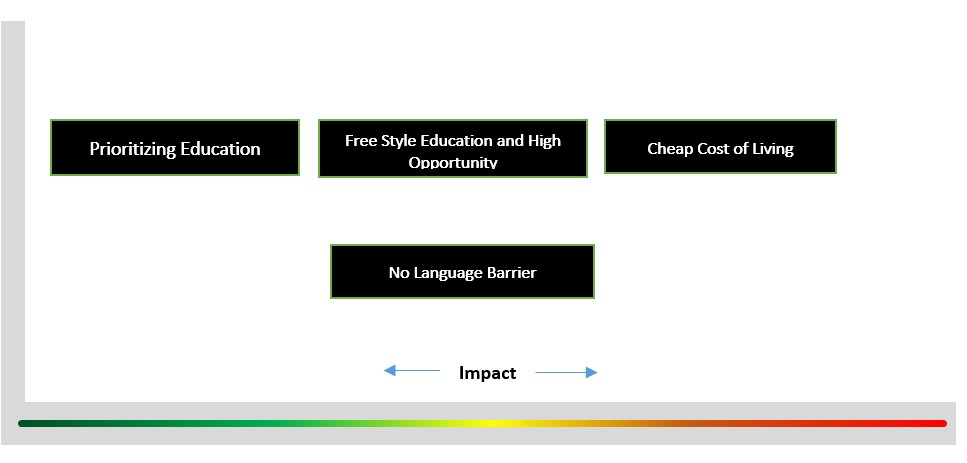 Prioritizing Education

Free Style Education and High Opportunity

Cheap Cost of Living

No Language Barrier

Impact